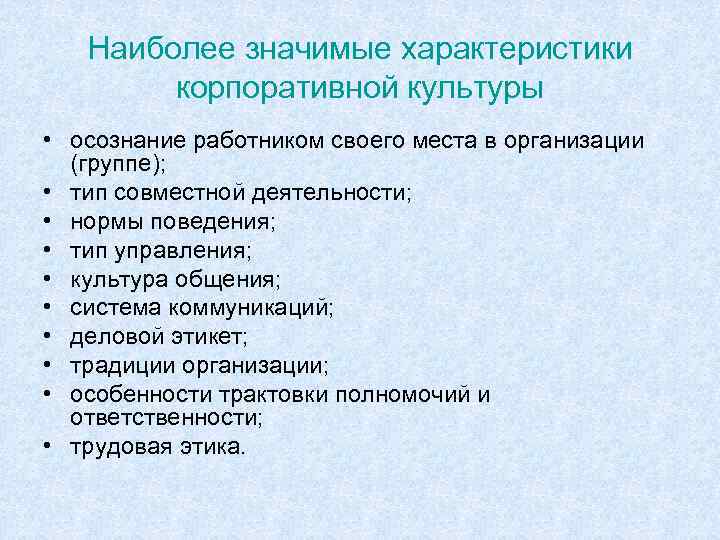 Наиболее значимые характеристики корпоративной культуры

• осознание работником своего места в организации (группе);
• тип совместной деятельности;
• нормы поведения;
• тип управления;
• культура общения;
• система коммуникаций;
• деловой этикет;
• традиции организации;
• особенности трактовки полномочий и ответственности;
• трудовая этика.